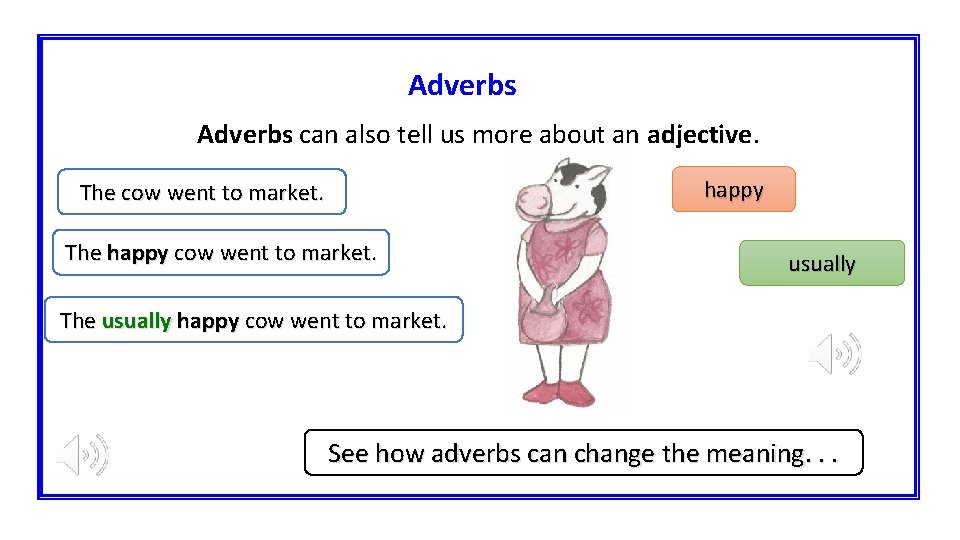 Adverbs

Adverbs can also tell us more about an adjective.

The cow went to market.

The happy cow went to market.

The usually happy cow went to market.

happy

usually

See how adverbs can change the meaning. . .